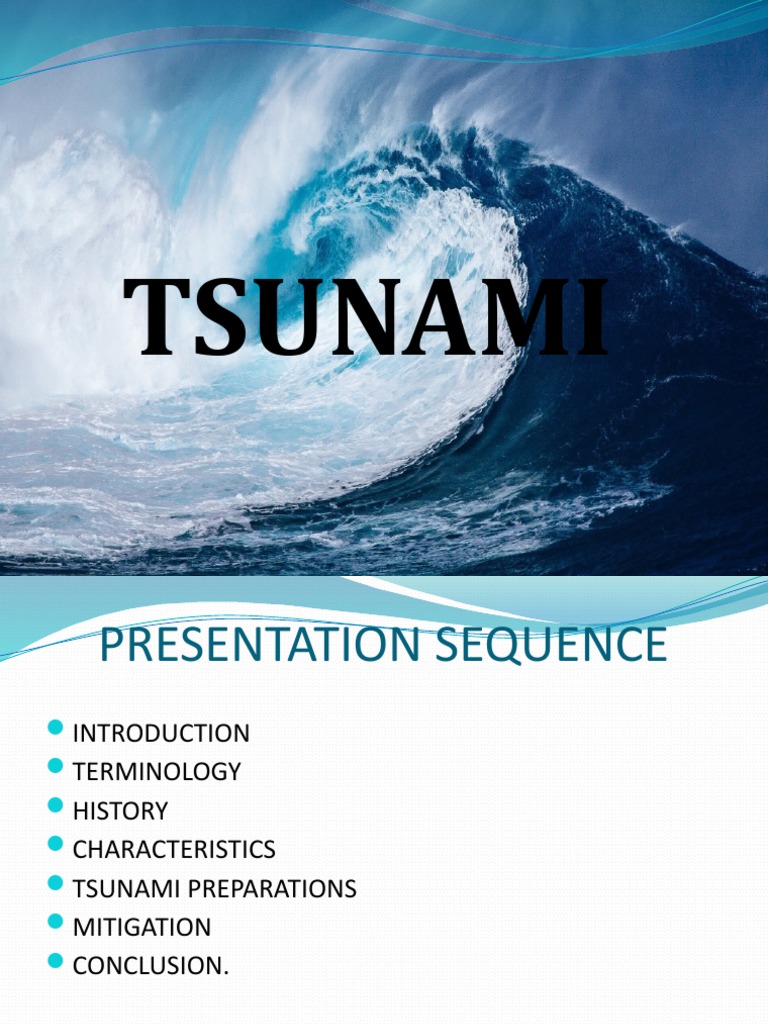 TSUNAMI

PRESENTATION SEQUENCE

- INTRODUCTION
- TERMINOLOGY
- HISTORY
- CHARACTERISTICS
- TSUNAMI PREPARATIONS
- MITIGATION
- CONCLUSION.